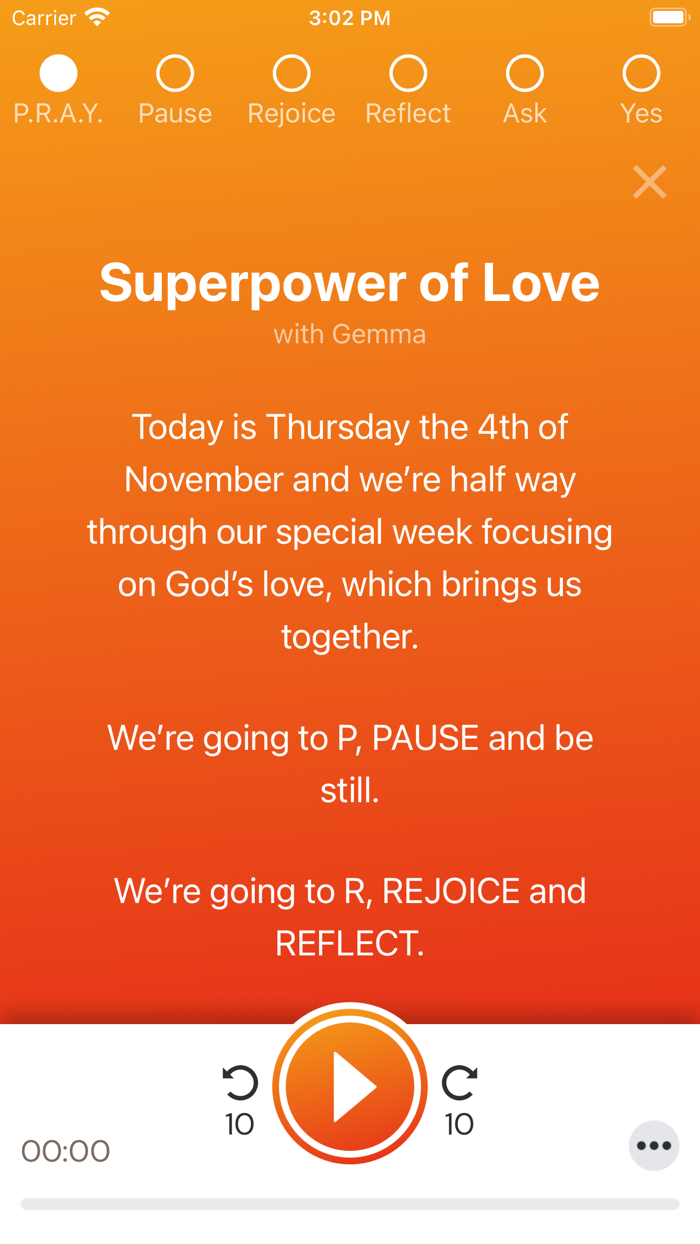 Carrier 3:02 PM

P.R.A.Y. Pause Rejoice Reflect Ask Yes

Superpower of Love
with Gemma

Today is Thursday the 4th of November and we're half way through our special week focusing on God's love, which brings us together.

We're going to P, PAUSE and be still.

We're going to R, REJOICE and REFLECT.

10 10
00:00